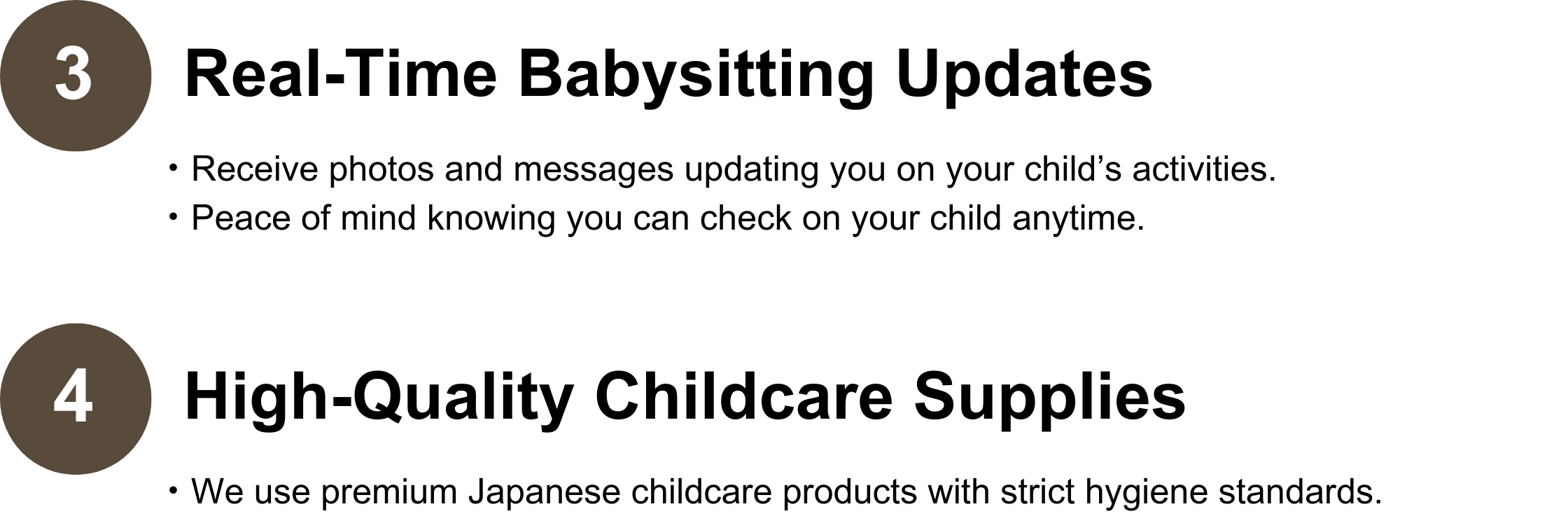 3 Real-Time Babysitting Updates

・Receive photos and messages updating you on your child’s activities.
・Peace of mind knowing you can check on your child anytime.

4 High-Quality Childcare Supplies

・We use premium Japanese childcare products with strict hygiene standards.